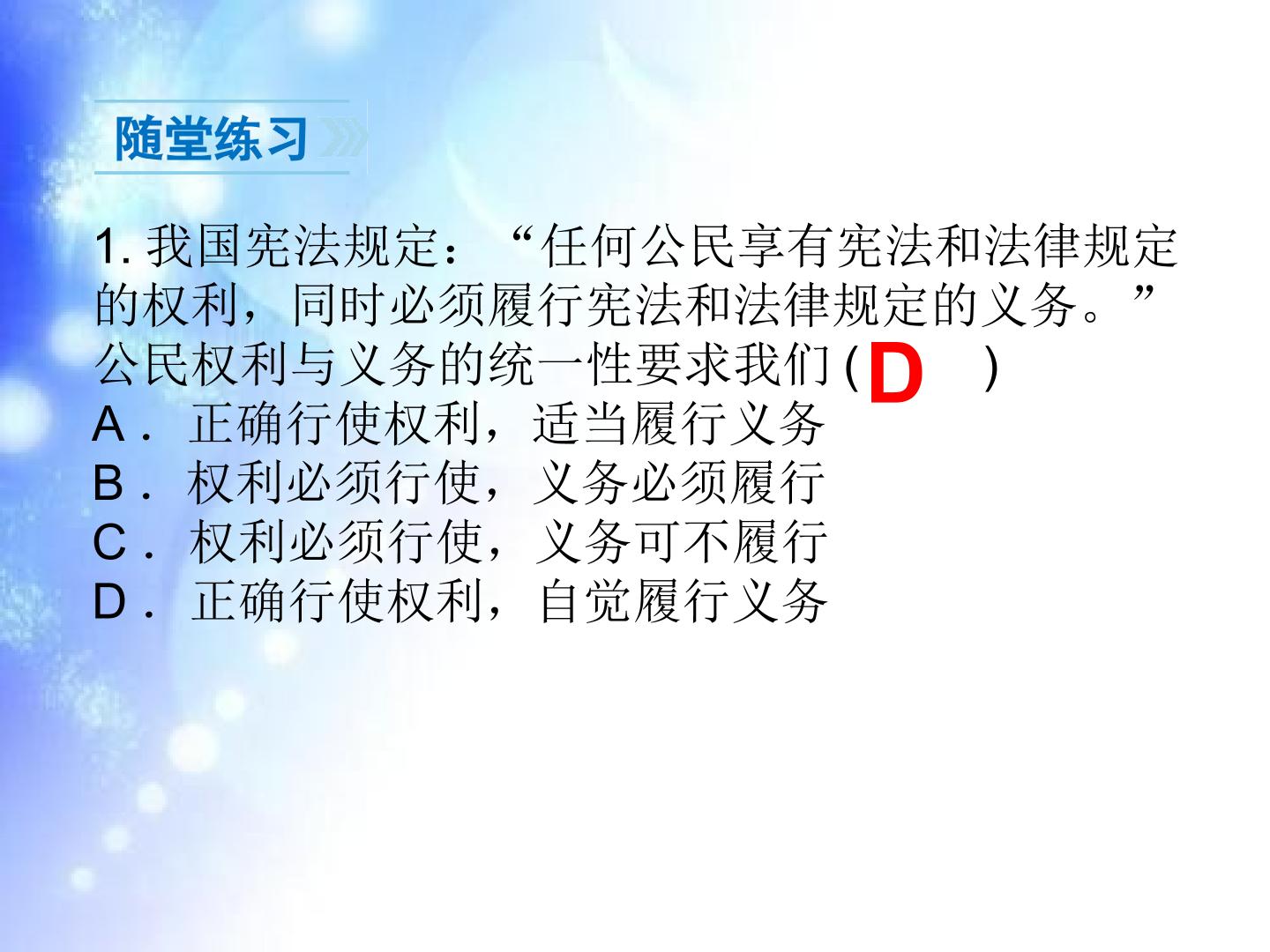 随堂练习

1. 我国宪法规定：“任何公民享有宪法和法律规定的权利，同时必须履行宪法和法律规定的义务。”公民权利与义务的统一性要求我们 ( D )
A． 正确行使权利，适当履行义务
B． 权利必须行使，义务必须履行
C． 权利必须行使，义务可不履行
D． 正确行使权利，自觉履行义务